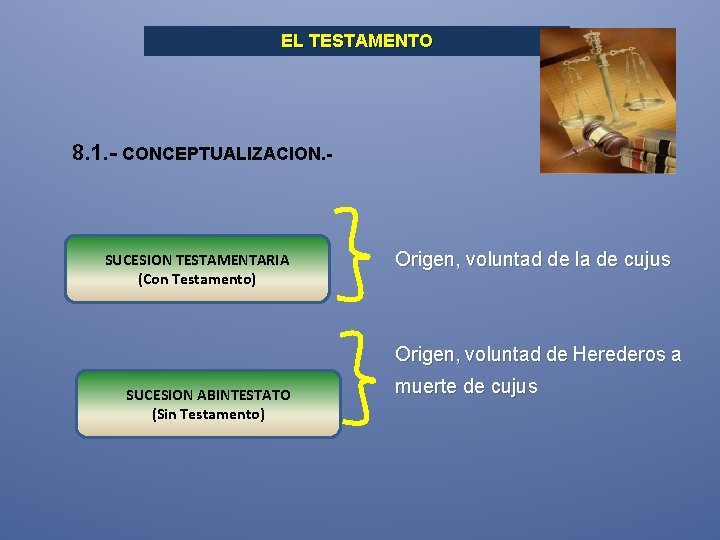 EL TESTAMENTO

8.1.- CONCEPTUALIZACION.-

SUCESION TESTAMENTARIA
(Con Testamento)

Origen, voluntad de la de cujus

SUCESION ABINTESTATO
(Sin Testamento)

Origen, voluntad de Herederos a muerte de cujus